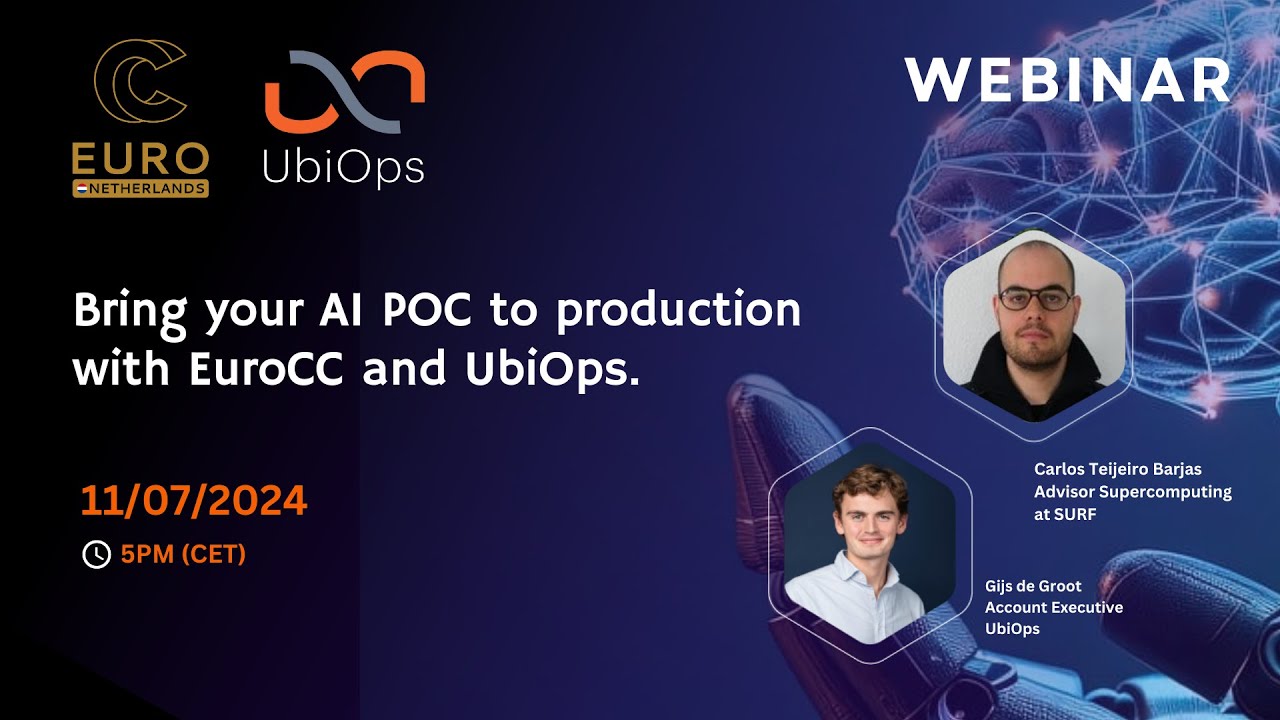 EURO
NETHERLANDS

UbiOps

WEBINAR

Bring your AI POC to production with EuroCC and UbiOps.

11/07/2024

5PM (CET)

Carlos Teijeiro Barjas
Advisor Supercomputing at SURF

Gijs de Groot
Account Executive
UbiOps